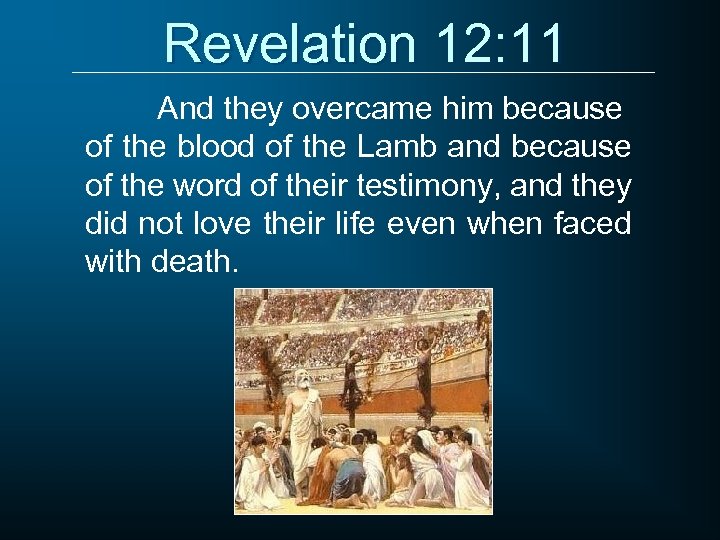 Revelation 12:11

And they overcame him because of the blood of the Lamb and because of the word of their testimony, and they did not love their life even when faced with death.